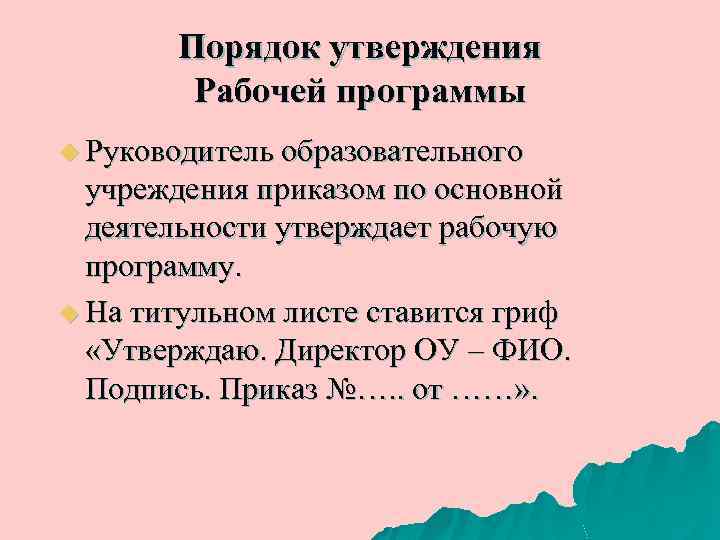 Порядок утверждения Рабочей программы

Руководитель образовательного учреждения приказом по основной деятельности утверждает рабочую программу.

На титульном листе ставится гриф «Утверждаю. Директор ОУ – ФИО. Подпись. Приказ №….. от ……».